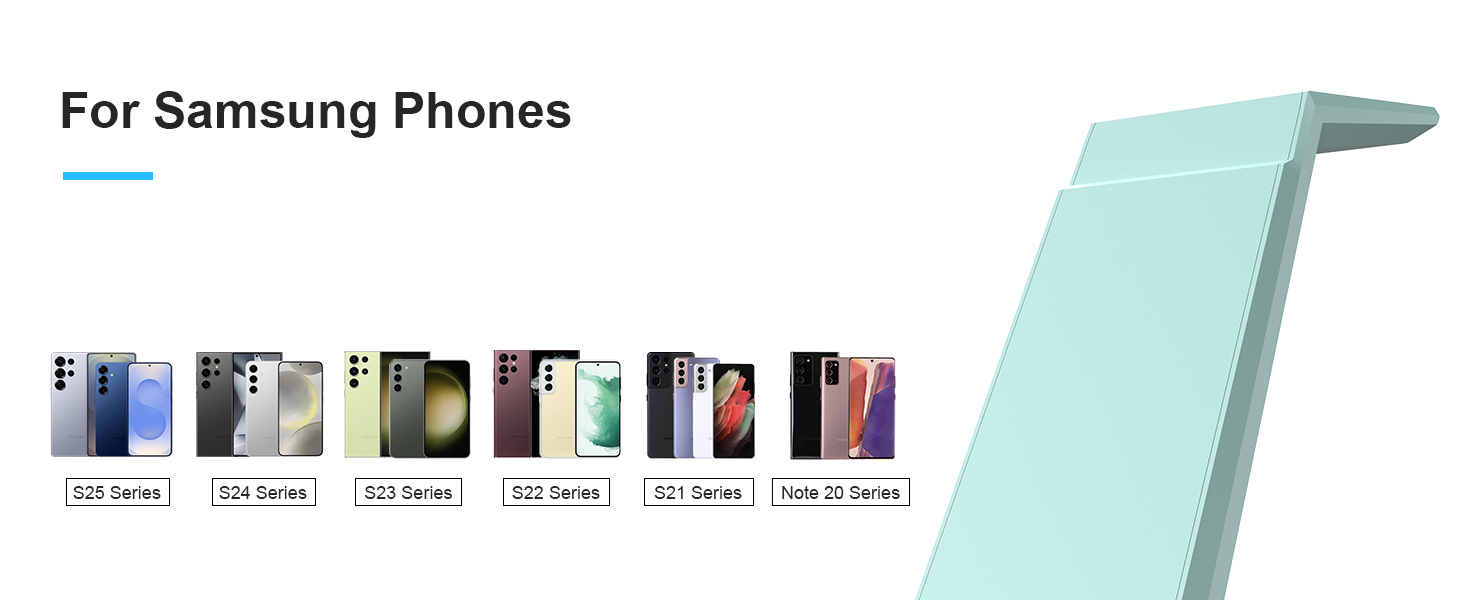 For Samsung Phones

S25 Series

S24 Series

S23 Series

S22 Series

S21 Series

Note 20 Series